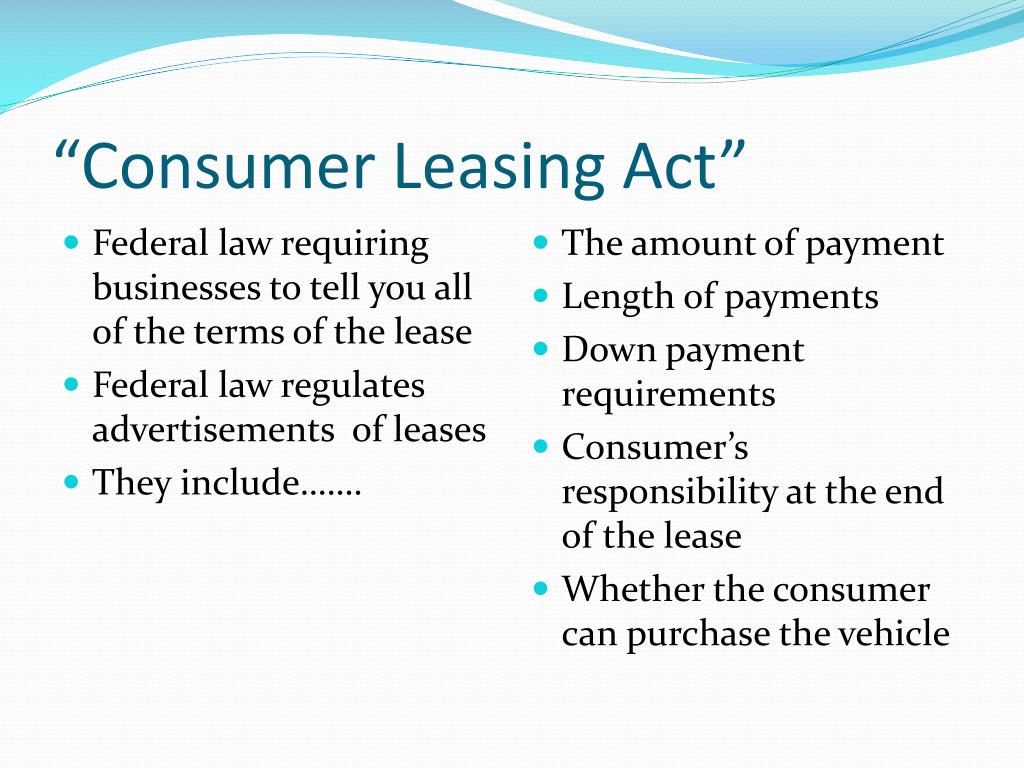 “Consumer Leasing Act”

- Federal law requiring businesses to tell you all of the terms of the lease
- Federal law regulates advertisements of leases
- They include…….

- The amount of payment
- Length of payments
- Down payment requirements
- Consumer’s responsibility at the end of the lease
- Whether the consumer can purchase the vehicle